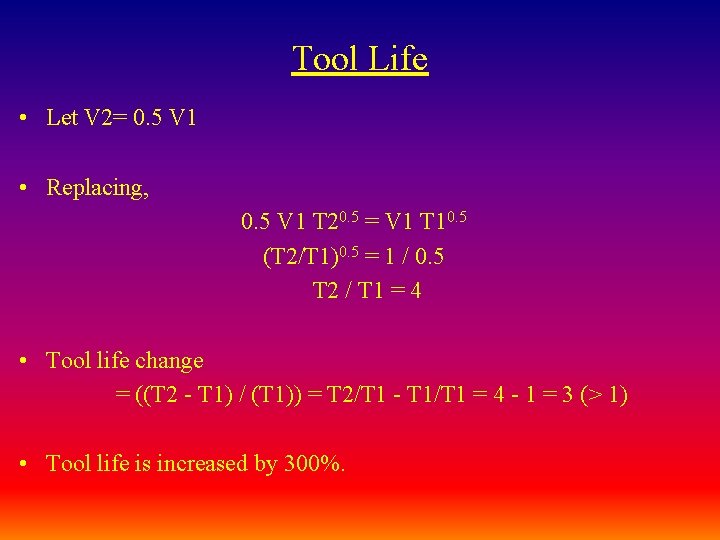 Tool Life

• Let V2= 0.5 V1

• Replacing,

$0.5\ V1\ T2^{0.5} = V1\ T1^{0.5}$

$(T2/T1)^{0.5} = 1 / 0.5$

$T2 / T1 = 4$

• Tool life change

$= ((T2 - T1) / (T1)) = T2/T1 - T1/T1 = 4 - 1 = 3\ (> 1)$

• Tool life is increased by 300%.